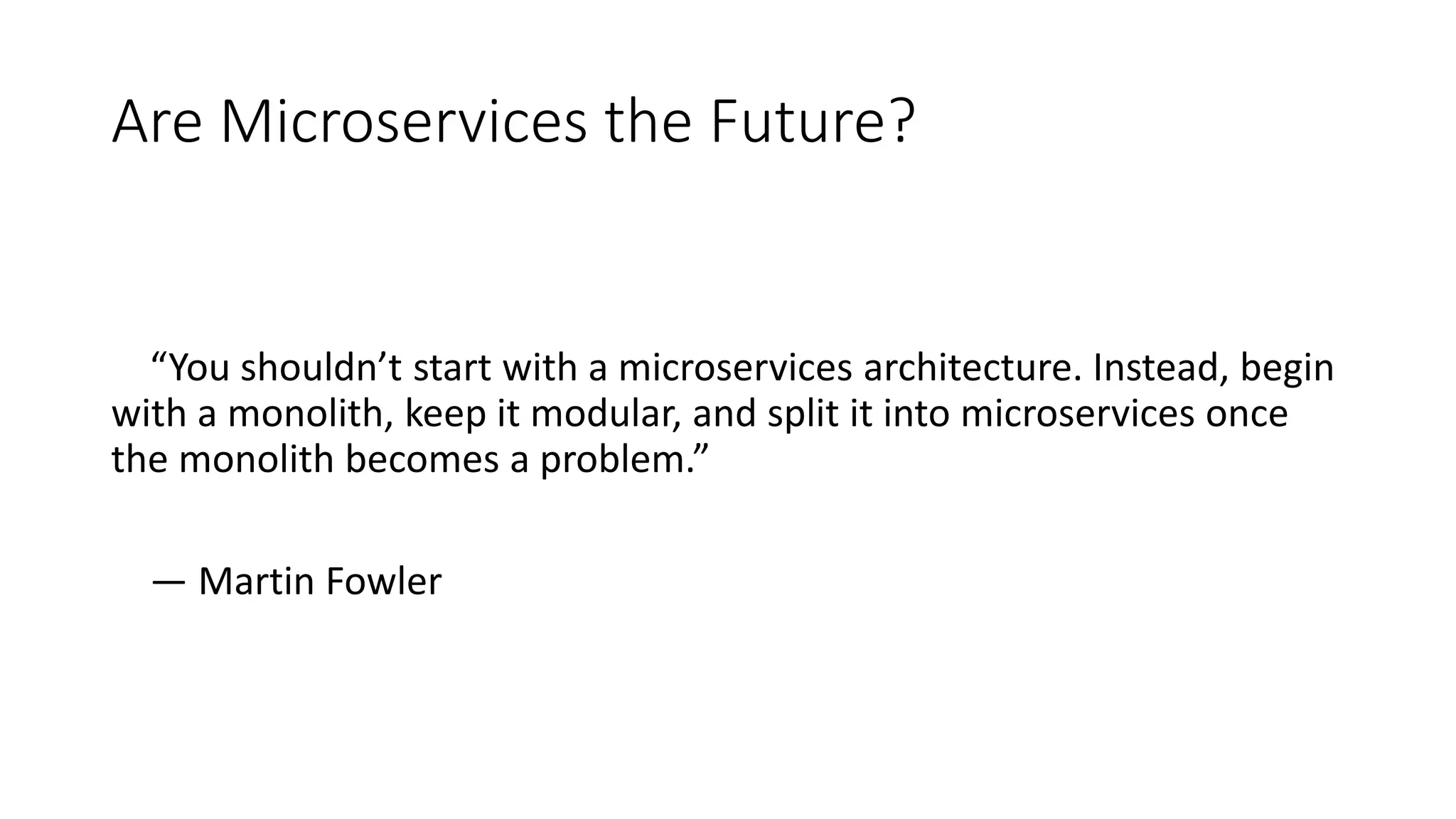 Are Microservices the Future?

“You shouldn’t start with a microservices architecture. Instead, begin with a monolith, keep it modular, and split it into microservices once the monolith becomes a problem.”

— Martin Fowler